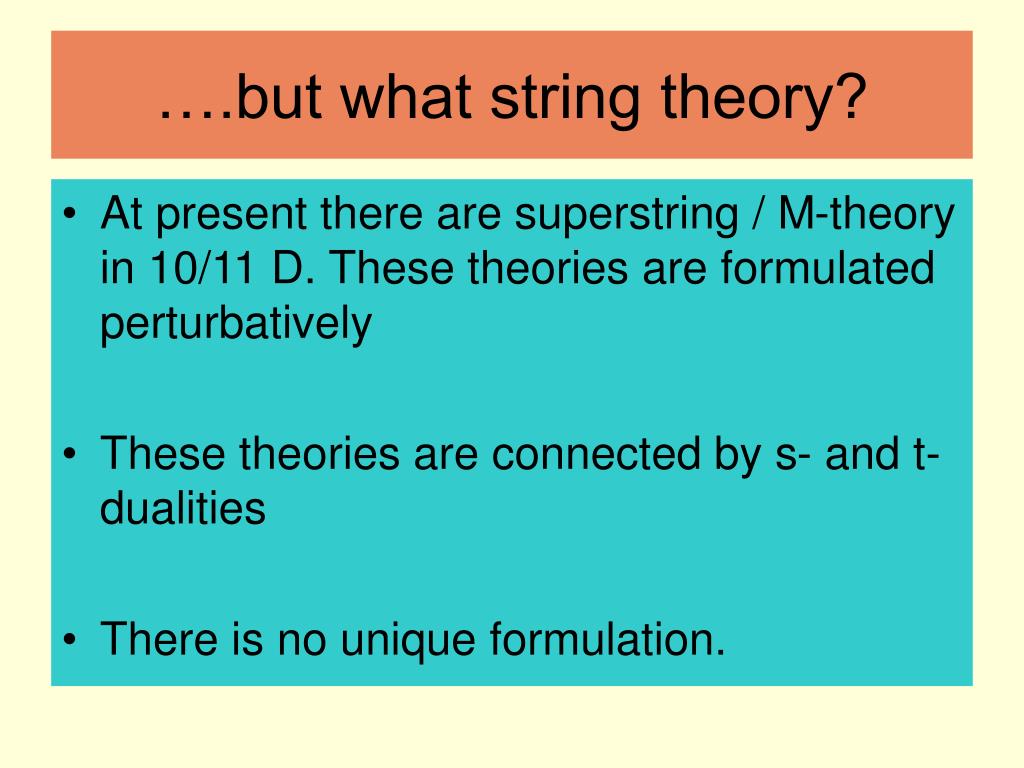 ….but what string theory?

• At present there are superstring / M-theory in 10/11 D. These theories are formulated perturbatively

• These theories are connected by s- and t-dualities

• There is no unique formulation.